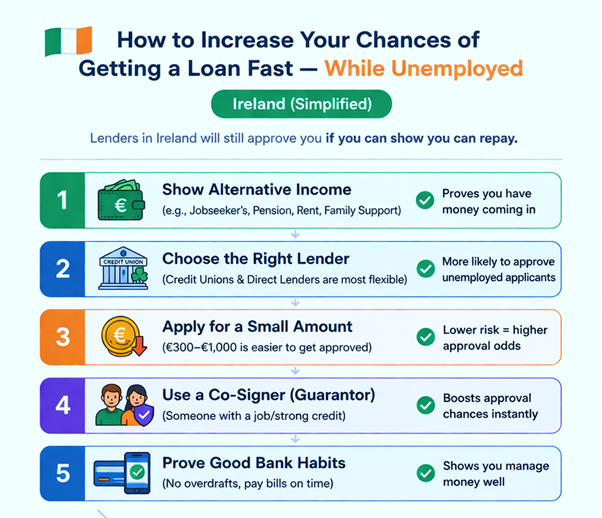 How to Increase Your Chances of Getting a Loan Fast — While Unemployed

Ireland (Simplified)

Lenders in Ireland will still approve you if you can show you can repay.

1
€
Show Alternative Income
(e.g., Jobseeker's, Pension, Rent, Family Support)
Proves you have money coming in

2
CREDIT UNION
Choose the Right Lender
(Credit Unions & Direct Lenders are most flexible)
More likely to approve unemployed applicants

3
€
Apply for a Small Amount
(€300–€1,000 is easier to get approved)
Lower risk = higher approval odds

4
Use a Co-Signer (Guarantor)
(Someone with a job/strong credit)
Boosts approval chances instantly

5
Prove Good Bank Habits
(No overdrafts, pay bills on time)
Shows you manage money well